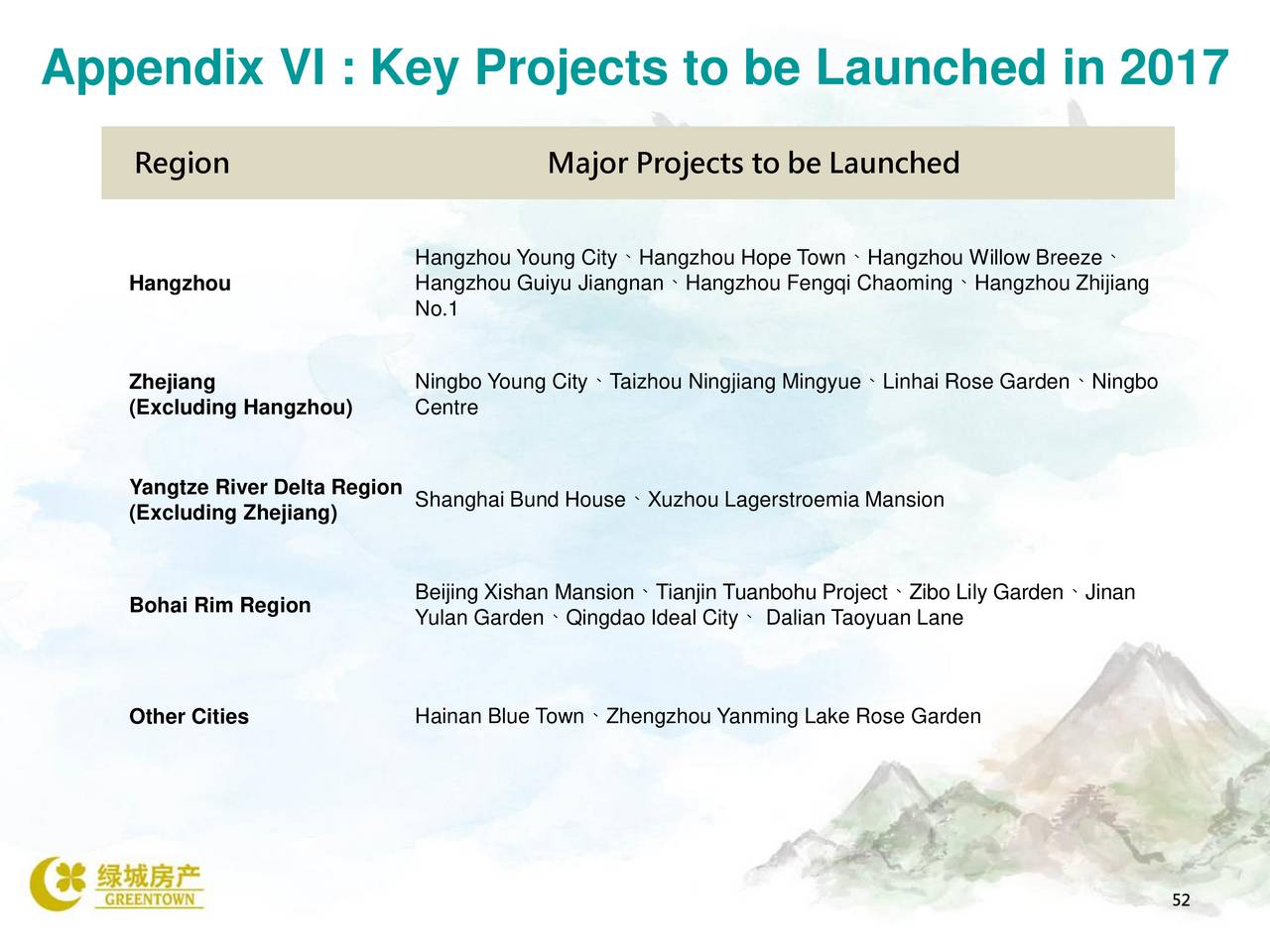 Appendix VI : Key Projects to be Launched in 2017

| Region | Major Projects to be Launched |
|---|---|
| Hangzhou | Hangzhou Young City、Hangzhou Hope Town、Hangzhou Willow Breeze、Hangzhou Guiyu Jiangnan、Hangzhou Fengqi Chaoming、Hangzhou Zhijiang No.1 |
| Zhejiang (Excluding Hangzhou) | Ningbo Young City、Taizhou Ningjiang Mingyue、Linhai Rose Garden、Ningbo Centre |
| Yangtze River Delta Region (Excluding Zhejiang) | Shanghai Bund House、Xuzhou Lagerstroemia Mansion |
| Bohai Rim Region | Beijing Xishan Mansion、Tianjin Tuanbohu Project、Zibo Lily Garden、Jinan Yulan Garden、Qingdao Ideal City、 Dalian Taoyuan Lane |
| Other Cities | Hainan Blue Town、Zhengzhou Yanming Lake Rose Garden |

绿城房产
GREENTOWN

52